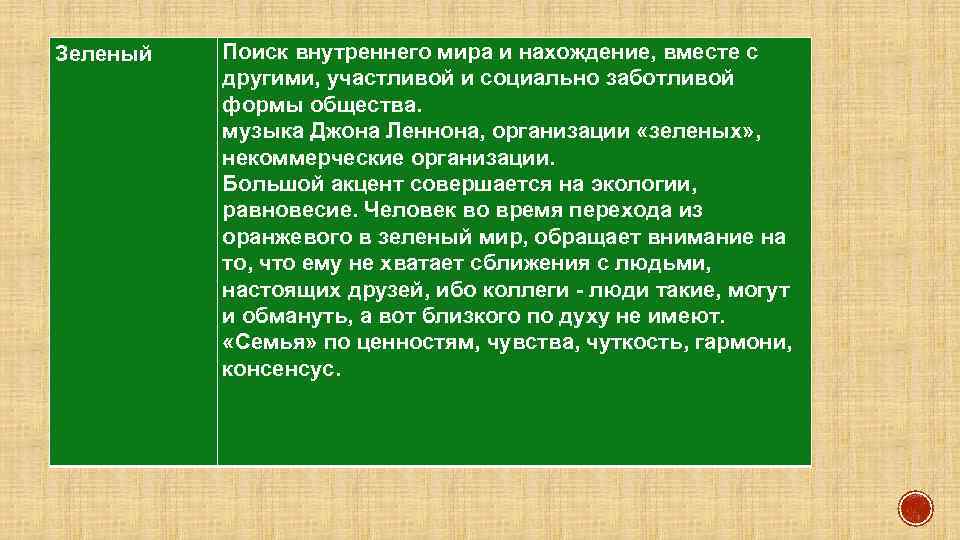 | Зеленый | Поиск внутреннего мира и нахождение, вместе с другими, участливой и социально заботливой формы общества. музыка Джона Леннона, организации «зеленых», некоммерческие организации. Большой акцент совершается на экологии, равновесие. Человек во время перехода из оранжевого в зеленый мир, обращает внимание на то, что ему не хватает сближения с людьми, настоящих друзей, ибо коллеги - люди такие, могут и обмануть, а вот близкого по духу не имеют. «Семья» по ценностям, чувства, чуткость, гармони, консенсус. |
|---|---|